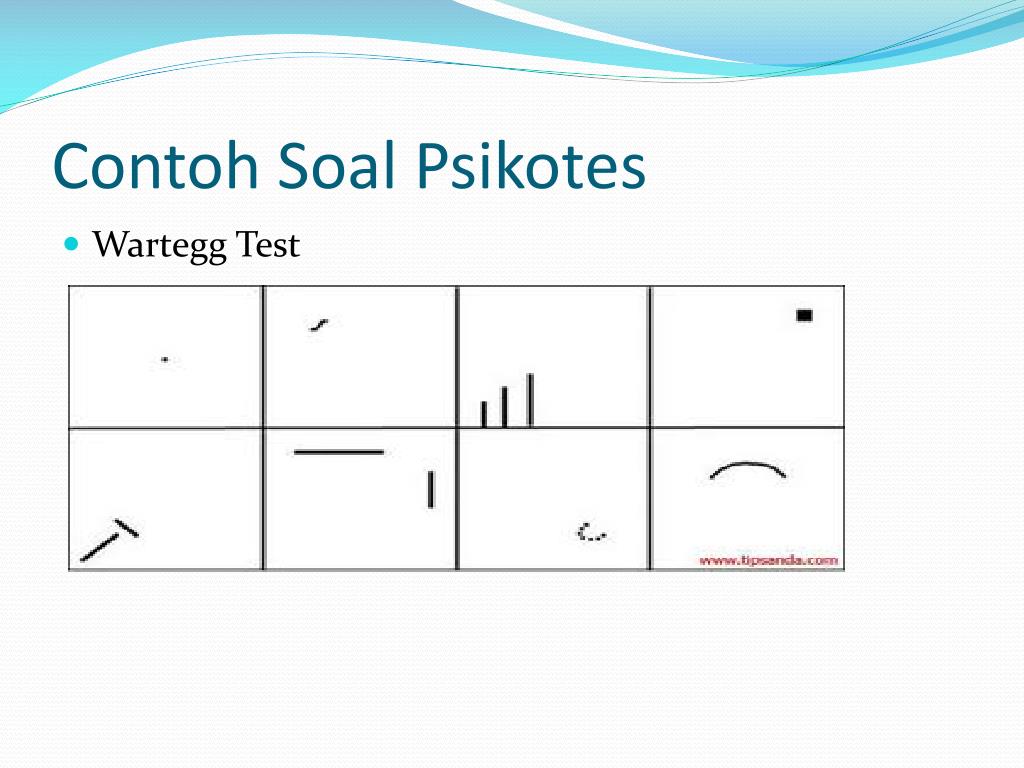 Contoh Soal Psikotes

Wartegg Test

www.tipsanda.com